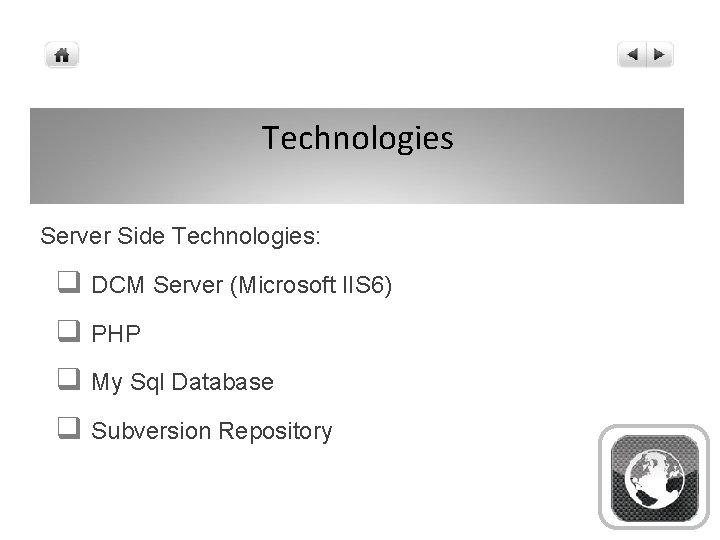 Technologies

Server Side Technologies:

❑ DCM Server (Microsoft IIS6)

❑ PHP

❑ My Sql Database

❑ Subversion Repository